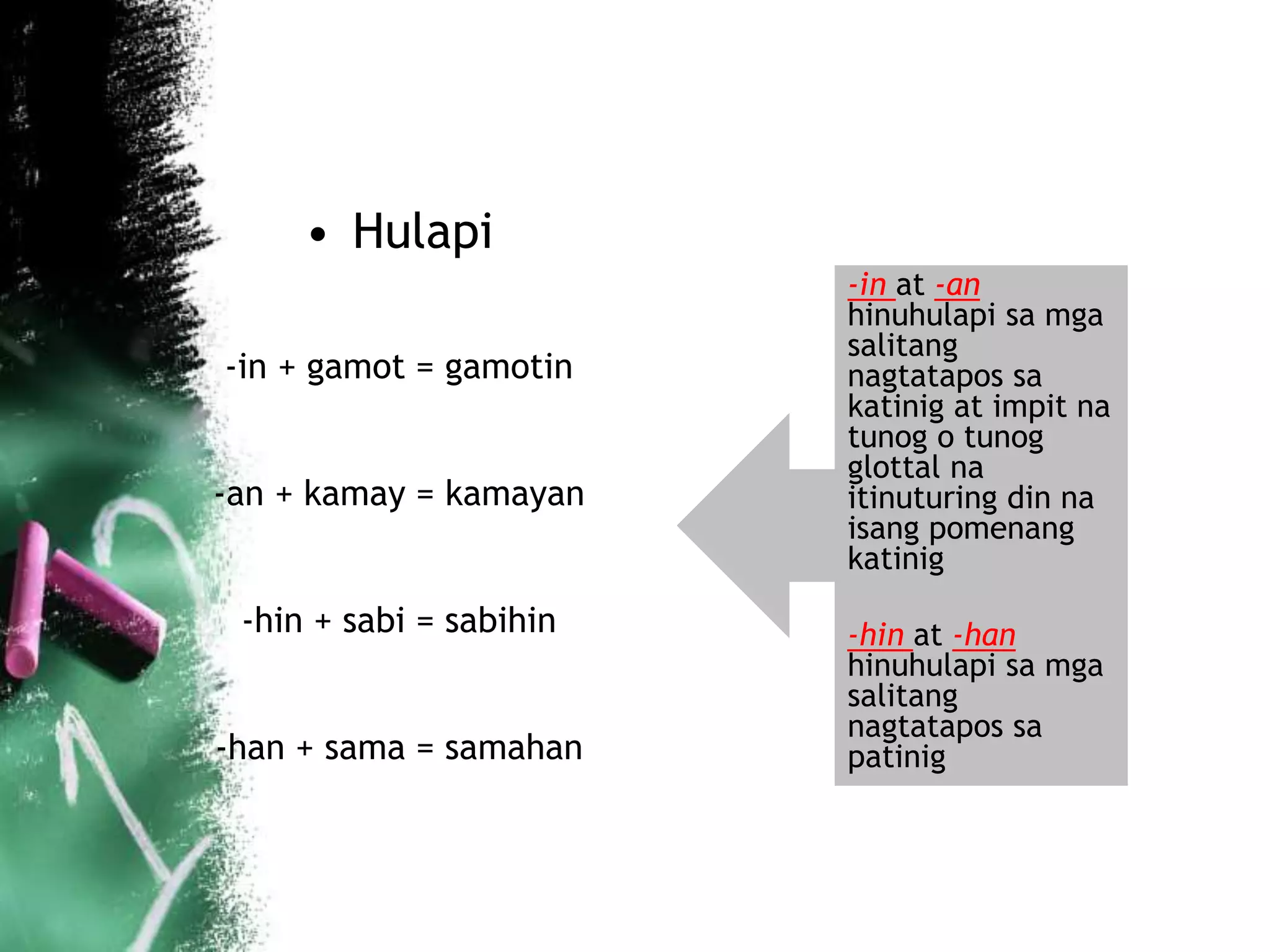 • Hulapi

-in + gamot = gamotin

-an + kamay = kamayan

-hin + sabi = sabihin

-han + sama = samahan

-in at -an hinuhulapi sa mga salitang nagtatapos sa katinig at impit na tunog o tunog glottal na itinuturing din na isang pomenang katinig

-hin at -han hinuhulapi sa mga salitang nagtatapos sa patinig